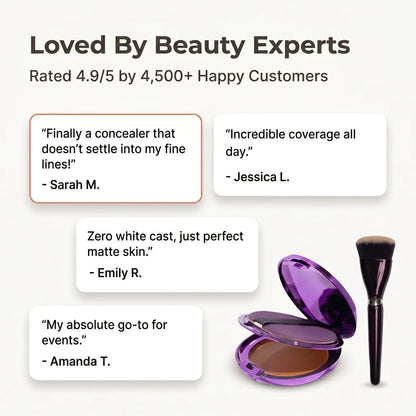 Loved By Beauty Experts

Rated 4.9/5 by 4,500+ Happy Customers

“Finally a concealer that doesn’t settle into my fine lines!”

- Sarah M.

“Incredible coverage all day.”

- Jessica L.

Zero white cast, just perfect matte skin.”

- Emily R.

“My absolute go-to for events.”

- Amanda T.